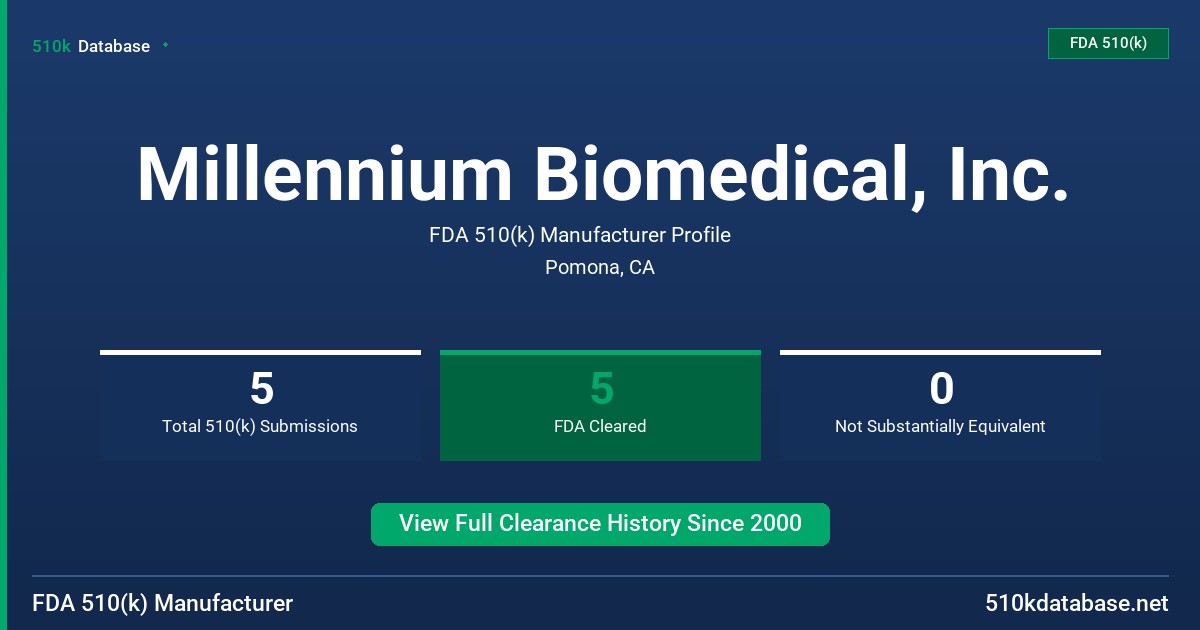 510k Database

FDA 510(k)

Millennium Biomedical, Inc.

FDA 510(k) Manufacturer Profile

Pomona, CA

5
Total 510(k) Submissions

5
FDA Cleared

0
Not Substantially Equivalent

View Full Clearance History Since 2000

FDA 510(k) Manufacturer

510kdatabase.net